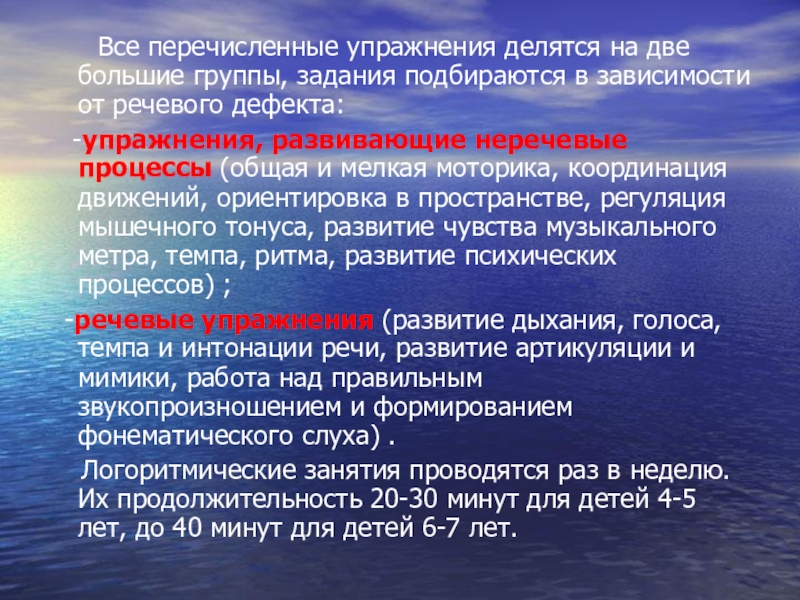 Все перечисленные упражнения делятся на две большие группы, задания подбираются в зависимости от речевого дефекта:

-упражнения, развивающие неречевые процессы (общая и мелкая моторика, координация движений, ориентировка в пространстве, регуляция мышечного тонуса, развитие чувства музыкального метра, темпа, ритма, развитие психических процессов) ;

-речевые упражнения (развитие дыхания, голоса, темпа и интонации речи, развитие артикуляции и мимики, работа над правильным звукопроизношением и формированием фонематического слуха) .

Логоритмические занятия проводятся раз в неделю. Их продолжительность 20-30 минут для детей 4-5 лет, до 40 минут для детей 6-7 лет.